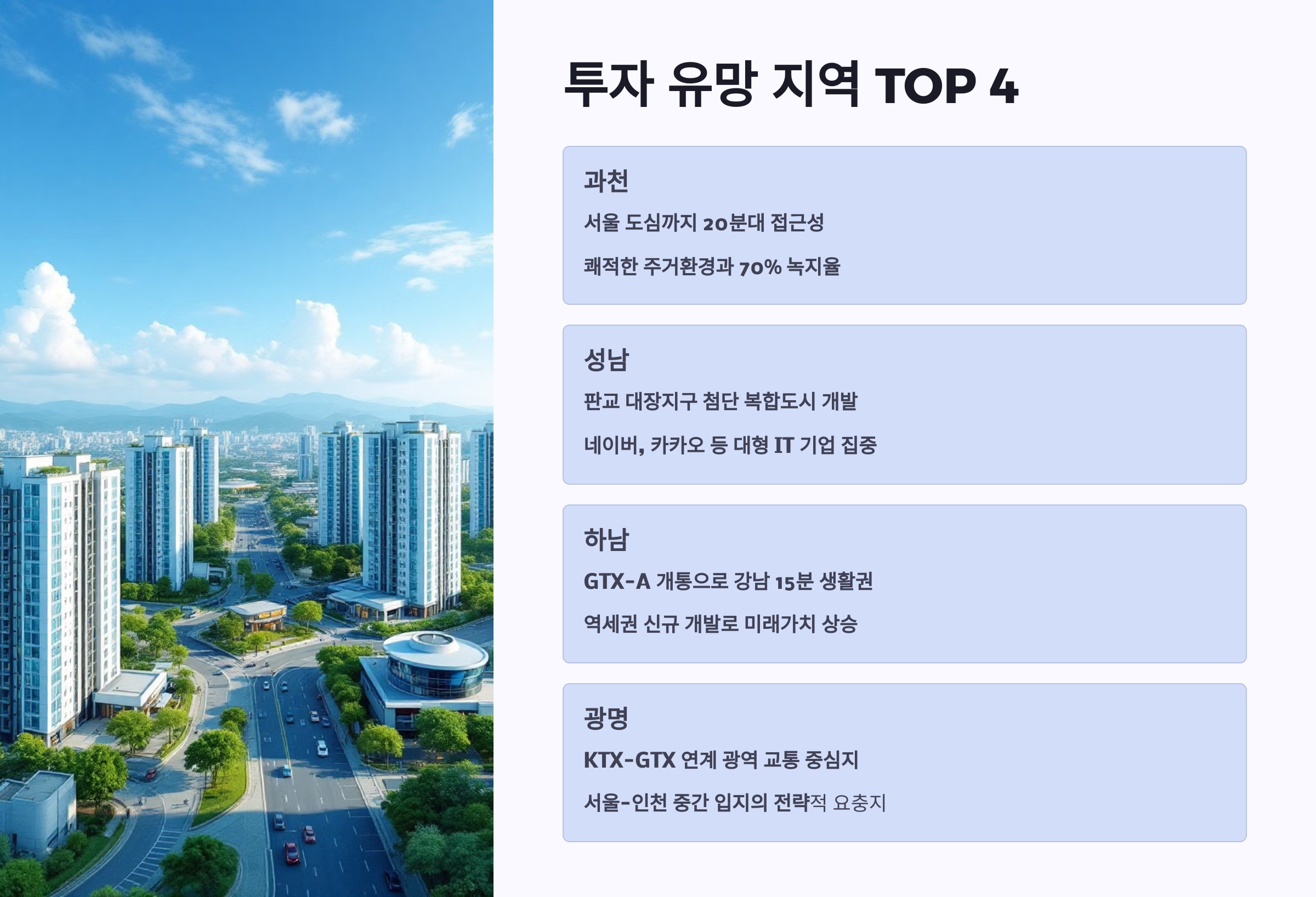 투자 유망 지역 TOP 4

과천

서울 도심까지 20분대 접근성

쾌적한 주거환경과 70% 녹지율

성남

판교 대장지구 첨단 복합도시 개발

네이버, 카카오 등 대형 IT 기업 집중

하남

GTX-A 개통으로 강남 15분 생활권

역세권 신규 개발로 미래가치 상승

광명

KTX-GTX 연계 광역 교통 중심지

서울-인천 중간 입지의 전략적 요충지